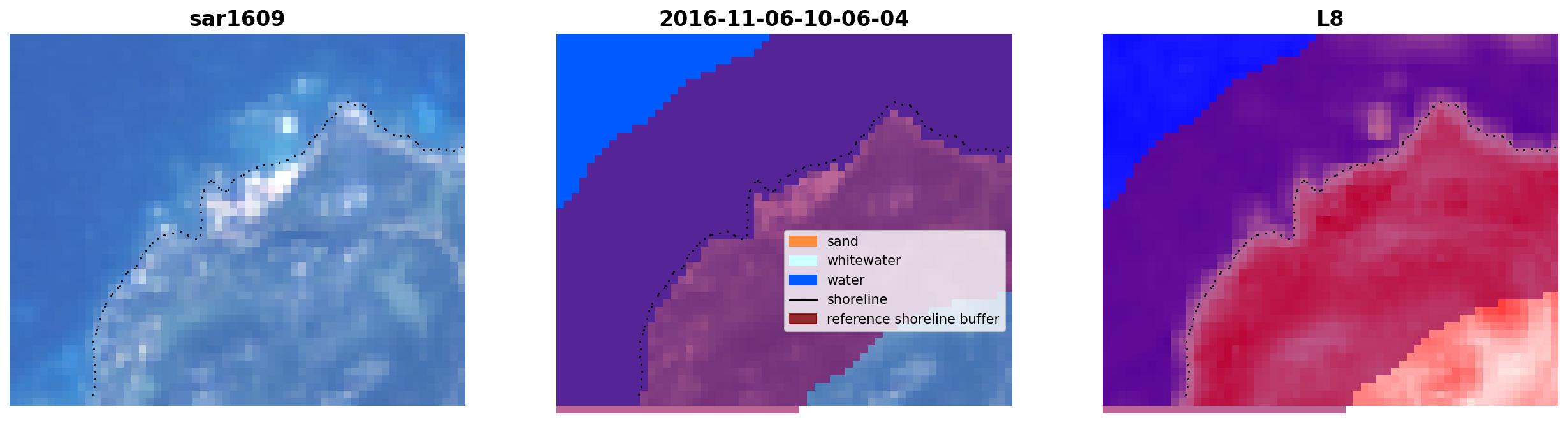 sar1609

2016-11-06-10-06-04

sand
whitewater
water
shoreline
reference shoreline buffer

L8